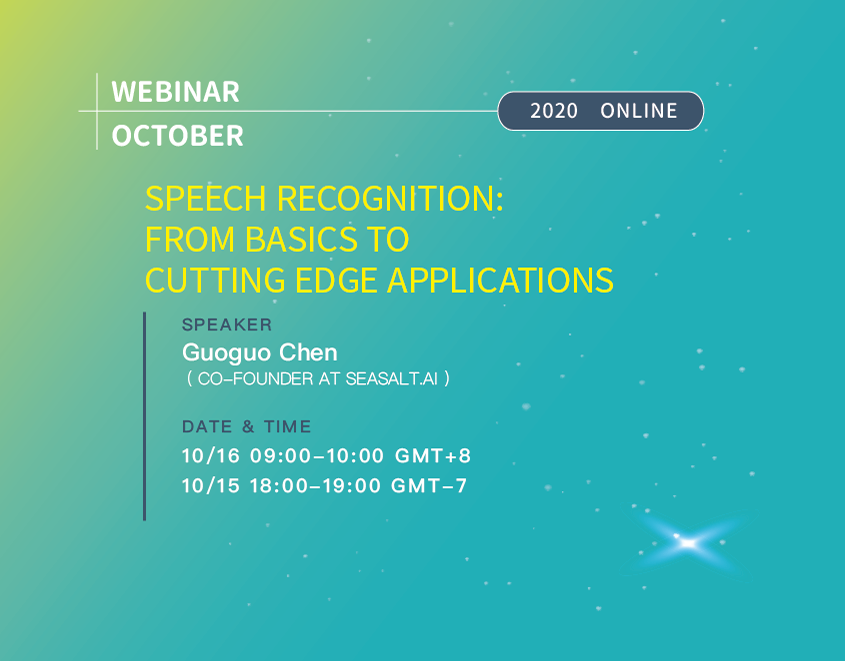 WEBINAR
OCTOBER

2020 ONLINE

SPEECH RECOGNITION: FROM BASICS TO CUTTING EDGE APPLICATIONS

SPEAKER
Guoguo Chen
( CO-FOUNDER AT SEASALT.AI )

DATE & TIME
10/16 09:00-10:00 GMT+8
10/15 18:00-19:00 GMT-7